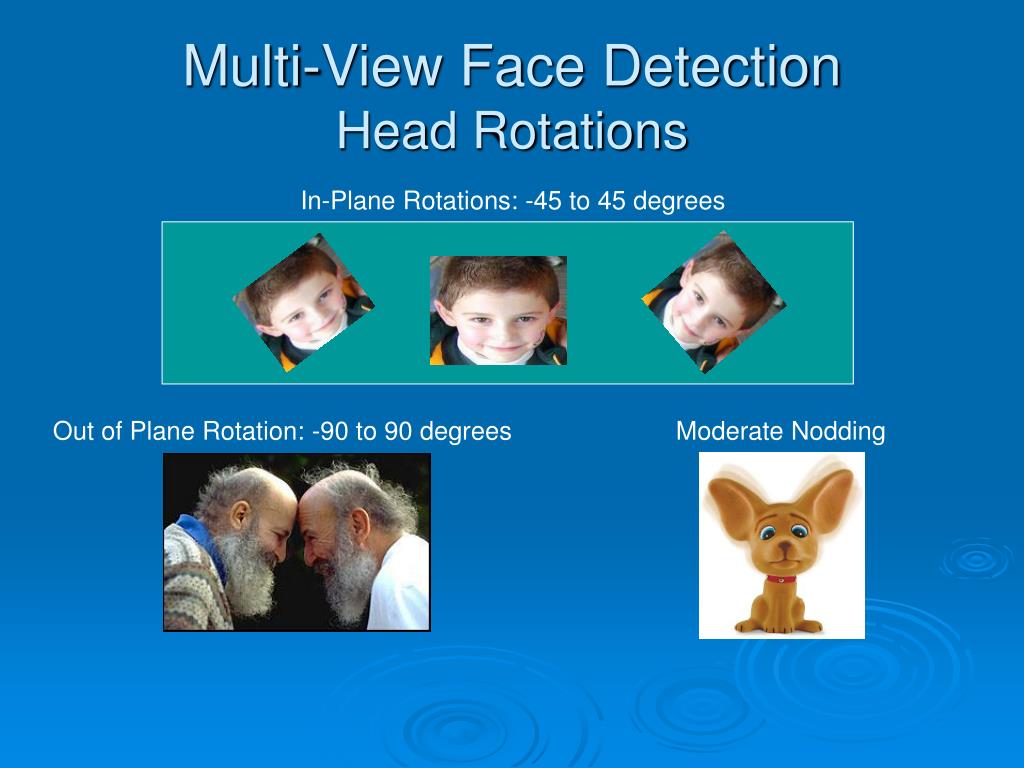 Multi-View Face Detection
Head Rotations

In-Plane Rotations: -45 to 45 degrees

Out of Plane Rotation: -90 to 90 degrees

Moderate Nodding